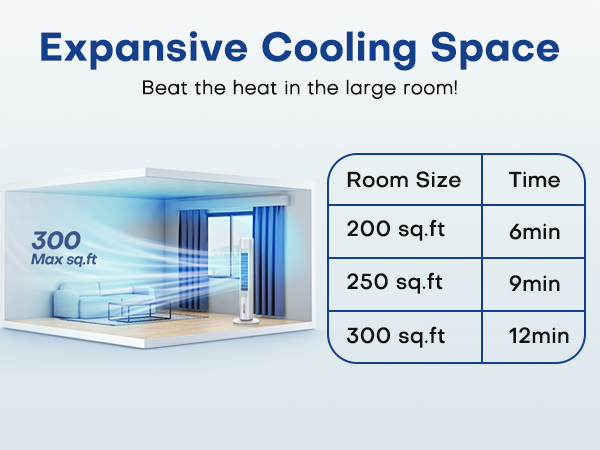 Expansive Cooling Space

Beat the heat in the large room!

300
Max sq.ft

| Room Size | Time |
|---|---|
| 200 sq.ft | 6min |
| 250 sq.ft | 9min |
| 300 sq.ft | 12min |